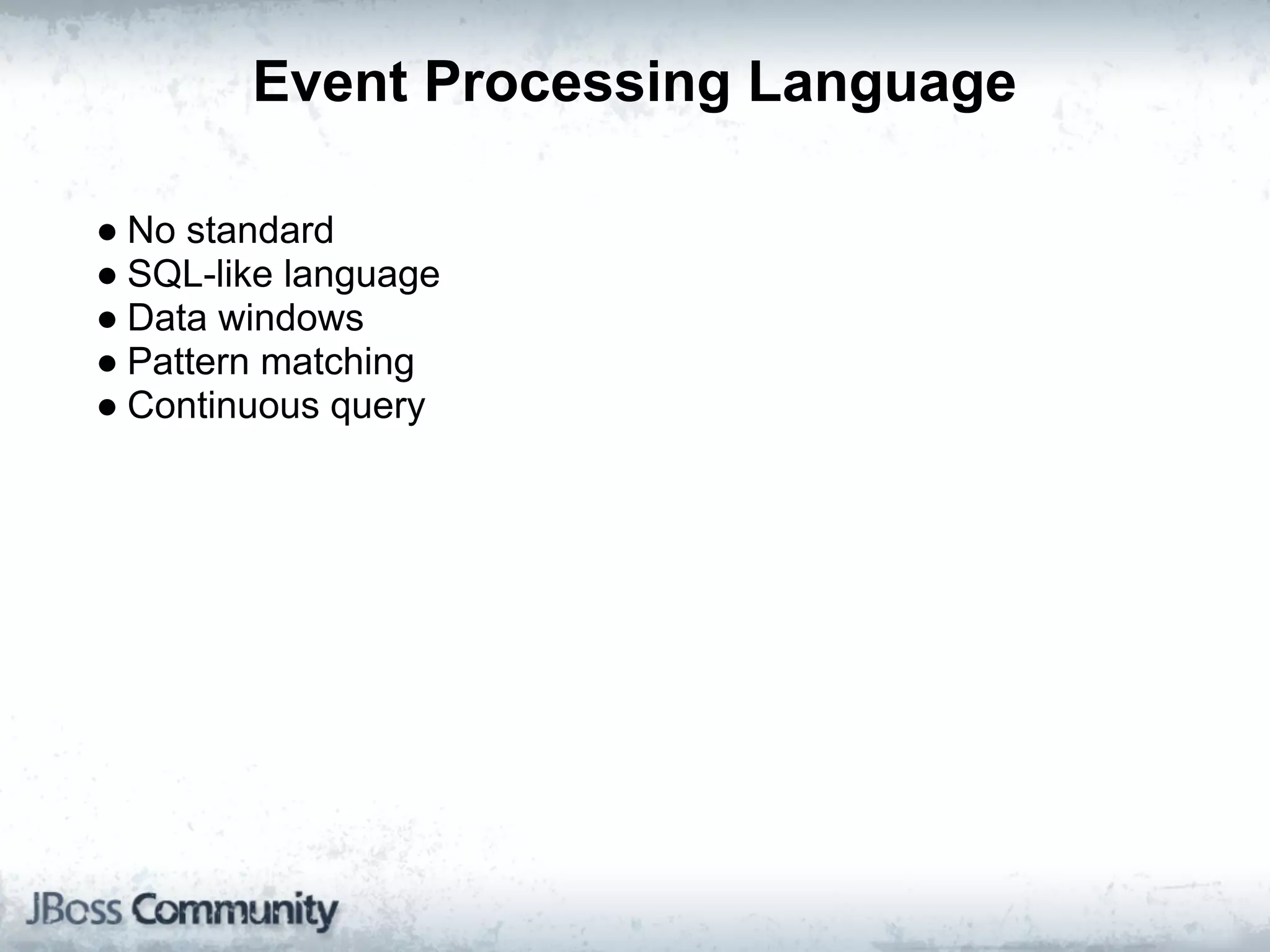 Event Processing Language

● No standard
● SQL-like language
● Data windows
● Pattern matching
● Continuous query

JBoss Community